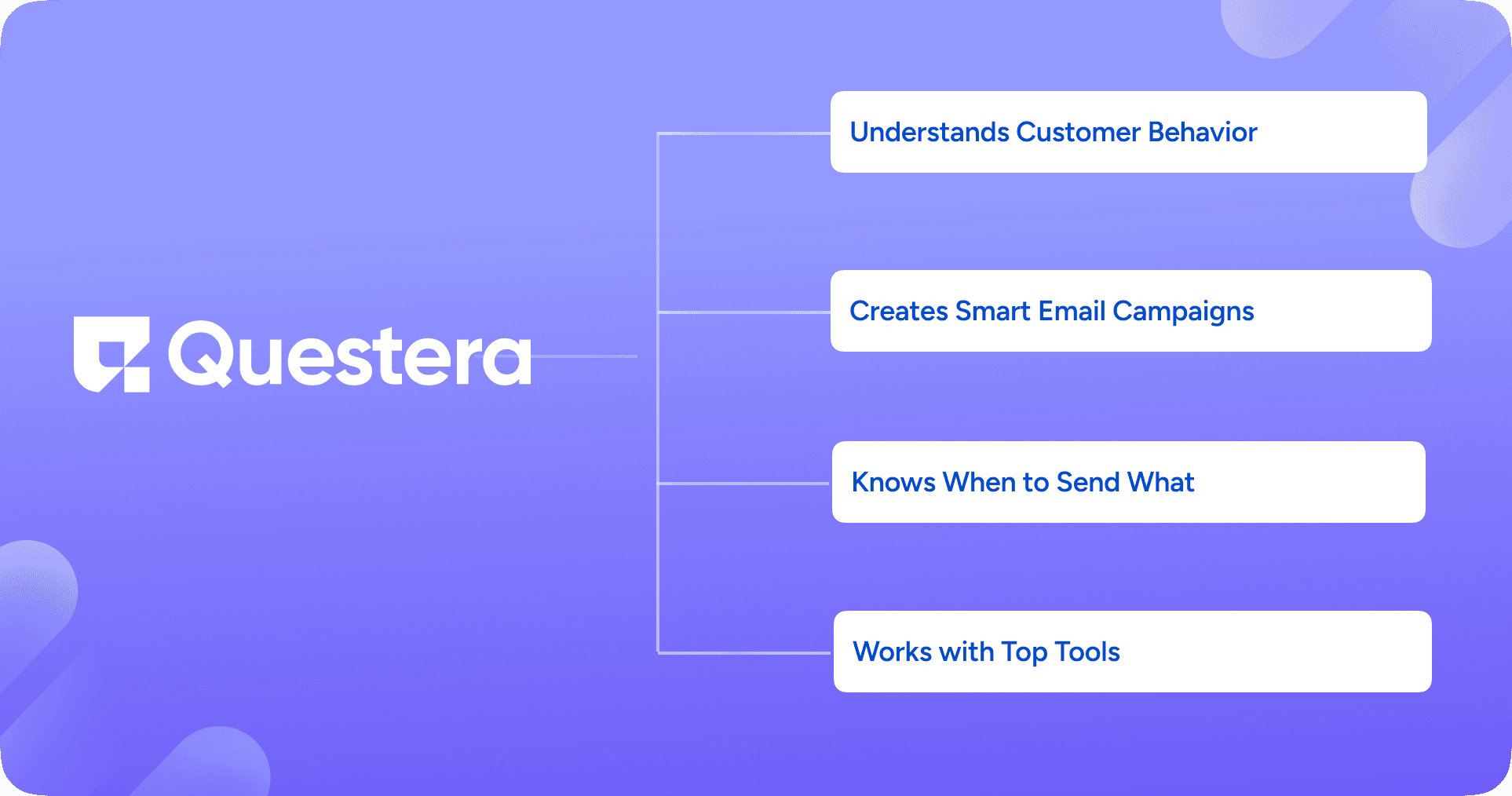 Questera

Understands Customer Behavior

Creates Smart Email Campaigns

Knows When to Send What

Works with Top Tools